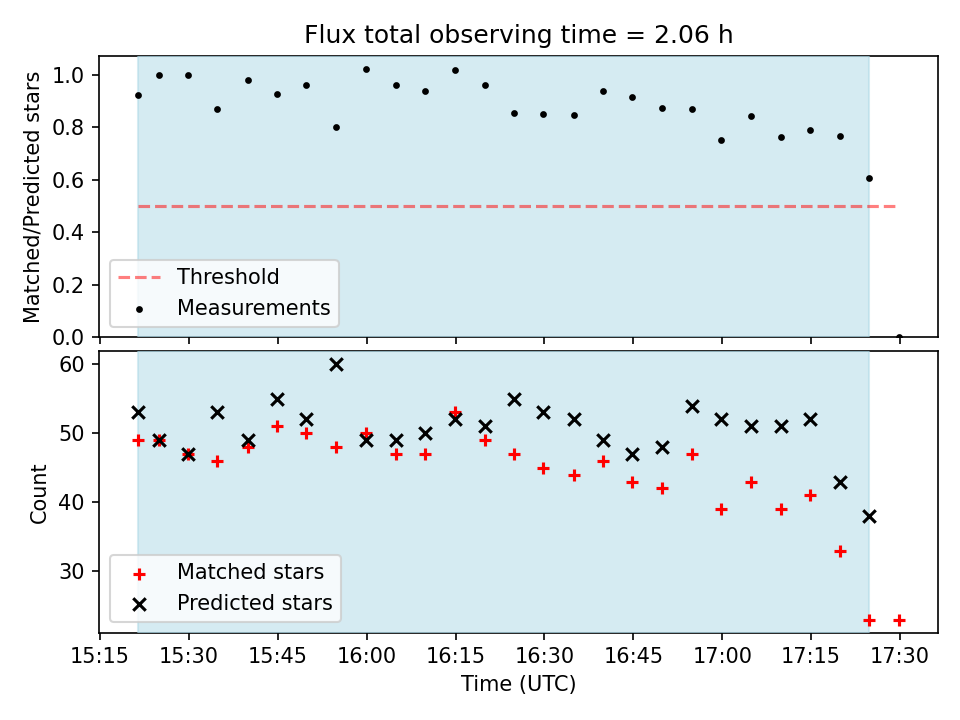 Flux total observing time = 2.06 h

Matched/Predicted stars

1.0
0.8
0.6
0.4
0.2
0.0

Threshold
Measurements

Count

60
50
40
30

Matched stars
Predicted stars

15:15
15:30
15:45
16:00
16:15
16:30
16:45
17:00
17:15
17:30

Time (UTC)